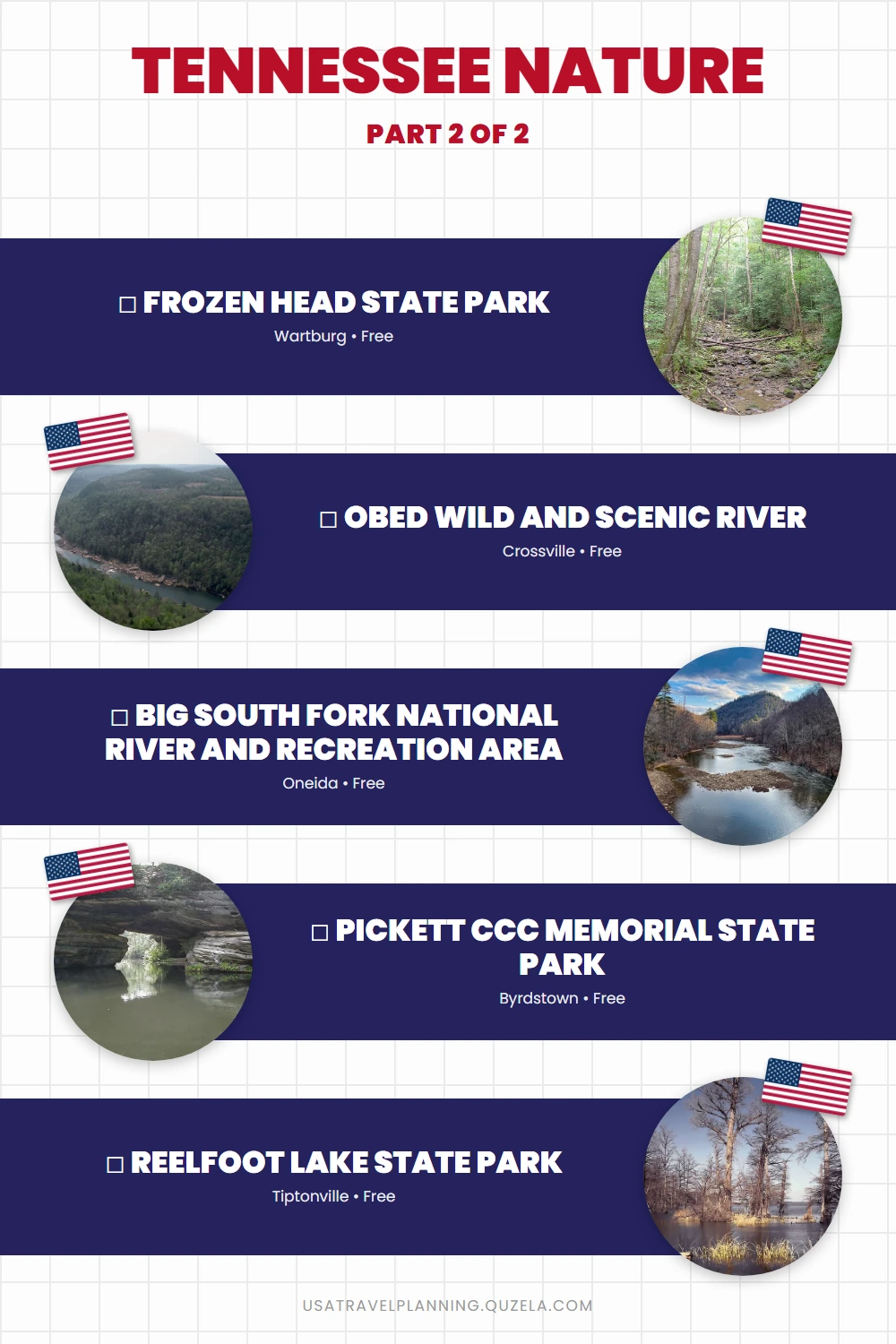 TENNESSEE NATURE

PART 2 OF 2

☐ FROZEN HEAD STATE PARK

Wartburg • Free

☐ OBED WILD AND SCENIC RIVER

Crossville • Free

☐ BIG SOUTH FORK NATIONAL RIVER AND RECREATION AREA

Oneida • Free

☐ PICKETT CCC MEMORIAL STATE PARK

Byrdstown • Free

☐ REELFOOT LAKE STATE PARK

Tiptonville • Free

USATRAVELPLANNING.QUZELA.COM